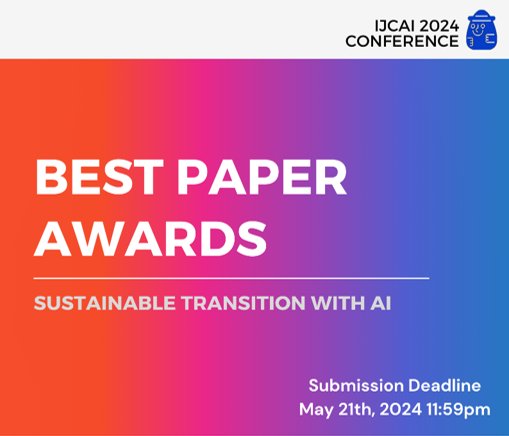 IJCAI 2024
CONFERENCE

BEST PAPER AWARDS

SUSTAINABLE TRANSITION WITH AI

Submission Deadline
May 21th, 2024 11:59pm